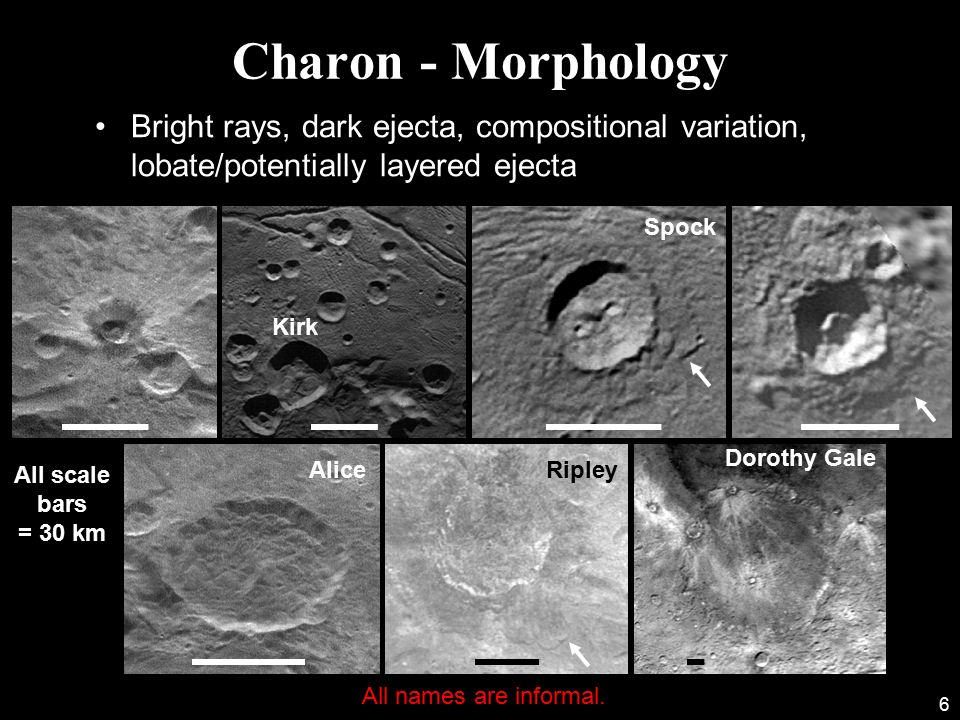 Charon - Morphology

• Bright rays, dark ejecta, compositional variation, lobate/potentially layered ejecta

Kirk

Spock

All scale bars = 30 km

Alice

Ripley

Dorothy Gale

All names are informal.

6